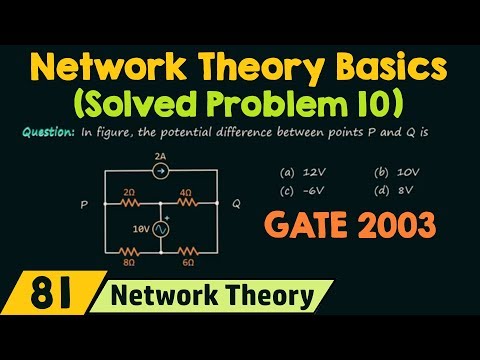 Network Theory Basics
(Solved Problem 10)

Question: In figure, the potential difference between points P and Q is

2A
2Ω
4Ω
P
Q
10V
+
8Ω
6Ω

(a) 12V
(b) 10V
(c) -6V
(d) 8V

GATE 2003

81
Network Theory